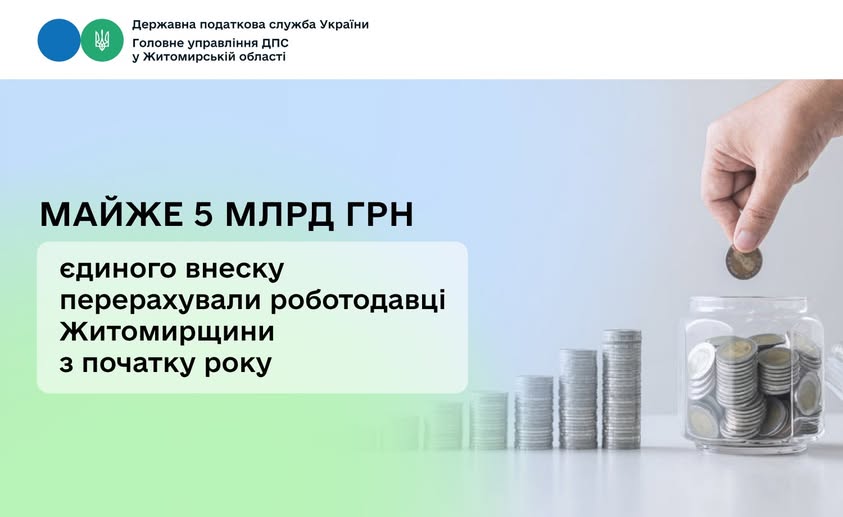 Державна податкова служба України
Головне управління ДПС
у Житомирській області

МАЙЖЕ 5 МЛРД ГРН

єдиного внеску перерахували роботодавці Житомирщини з початку року